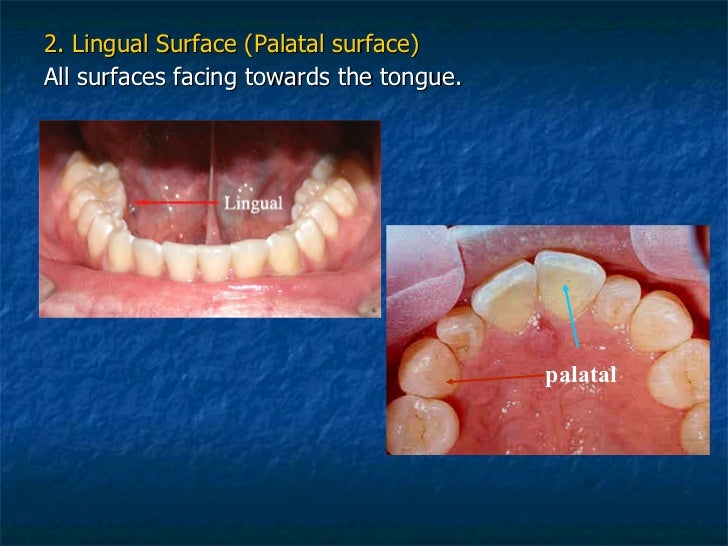 2. Lingual Surface (Palatal surface)
All surfaces facing towards the tongue.

Lingual

palatal